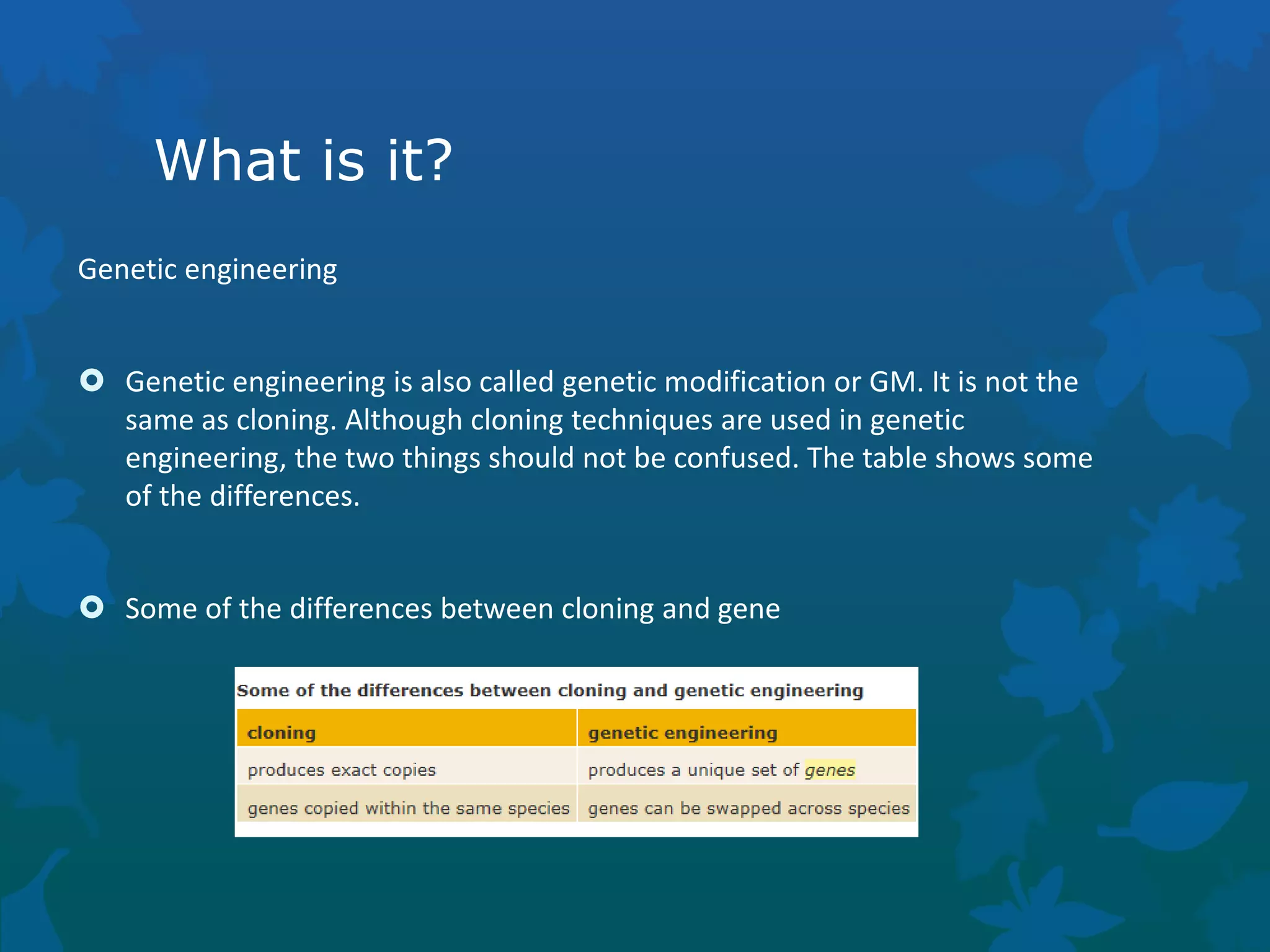 What is it?

Genetic engineering

Genetic engineering is also called genetic modification or GM. It is not the same as cloning. Although cloning techniques are used in genetic engineering, the two things should not be confused. The table shows some of the differences.

Some of the differences between cloning and gene

Some of the differences between cloning and genetic engineering

| cloning | genetic engineering |
|---|---|
| produces exact copies | produces a unique set of genes |
| genes copied within the same species | genes can be swapped across species |